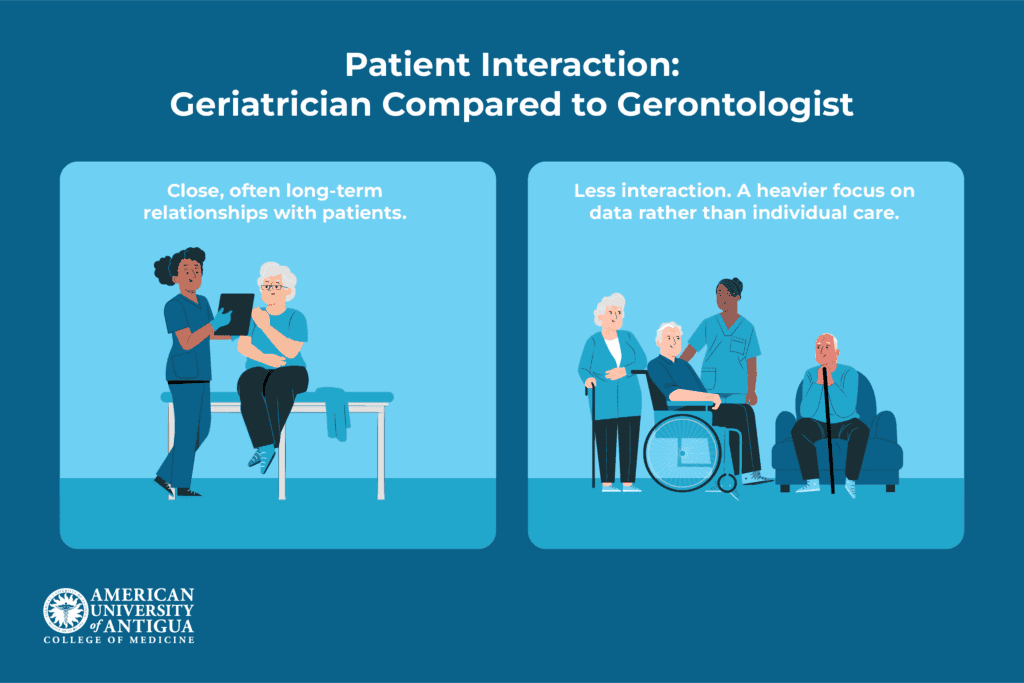 Patient Interaction:
Geriatrician Compared to Gerontologist

Close, often long-term relationships with patients.

Less interaction. A heavier focus on data rather than individual care.

AMERICAN UNIVERSITY of ANTIGUA
COLLEGE OF MEDICINE